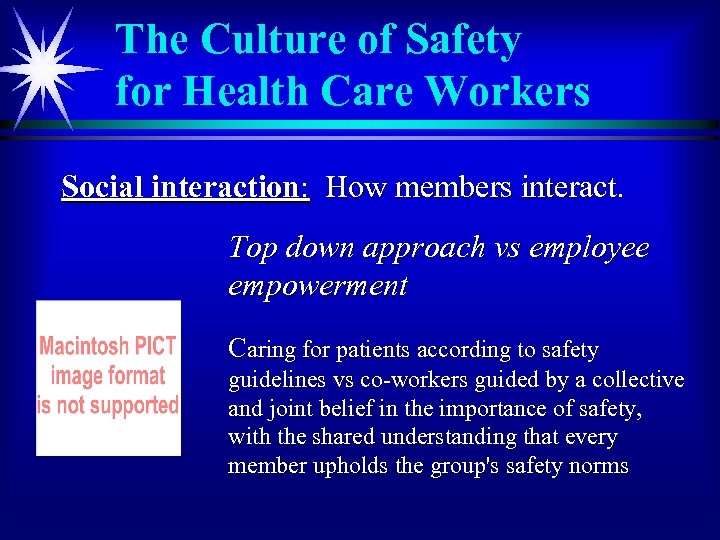 The Culture of Safety for Health Care Workers

Social interaction: How members interact.

Top down approach vs employee empowerment

Macintosh PICT image format is not supported

Caring for patients according to safety guidelines vs co-workers guided by a collective and joint belief in the importance of safety, with the shared understanding that every member upholds the group's safety norms